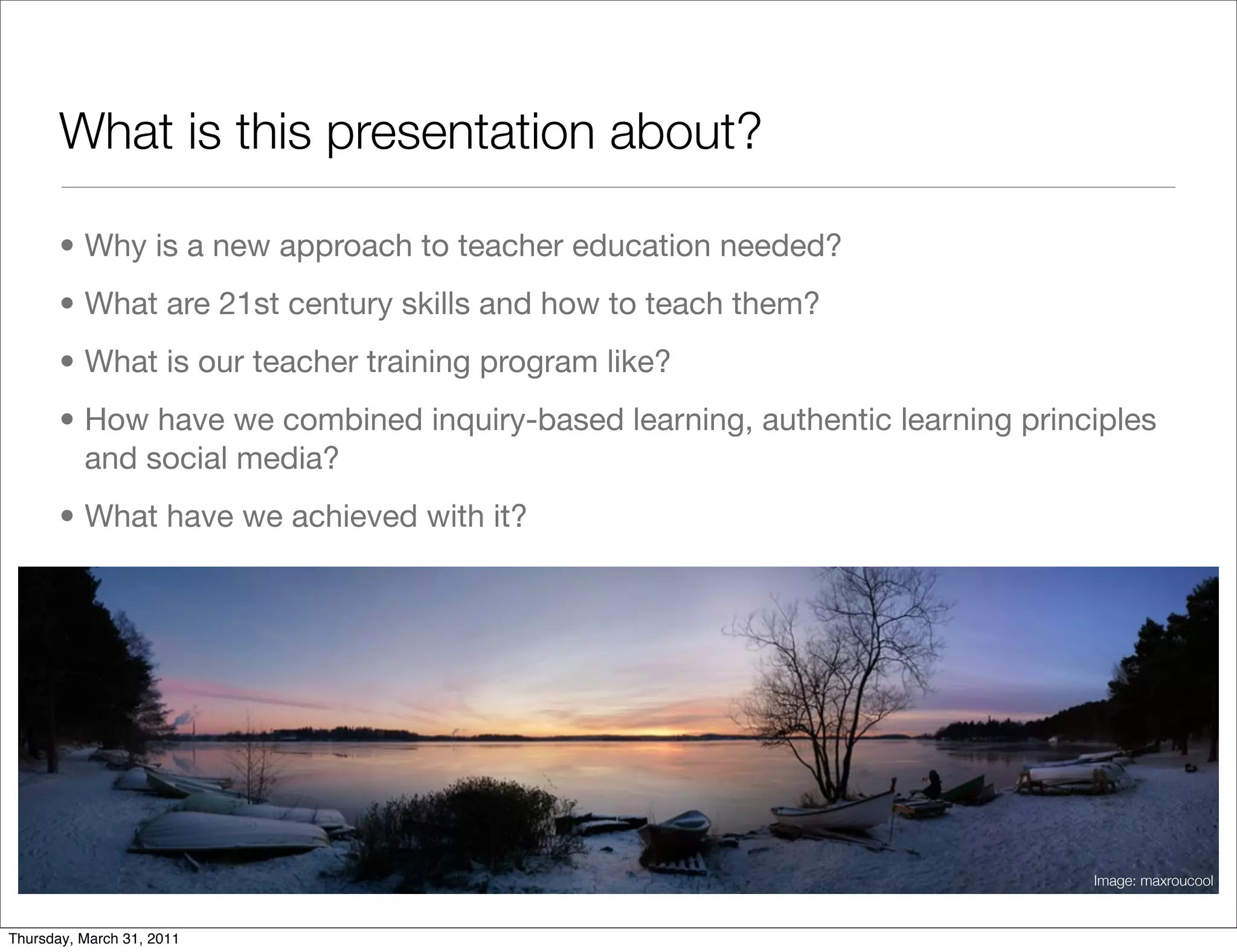 What is this presentation about?

• Why is a new approach to teacher education needed?

• What are 21st century skills and how to teach them?

• What is our teacher training program like?

• How have we combined inquiry-based learning, authentic learning principles and social media?

• What have we achieved with it?

Image: maxroucool

Thursday, March 31, 2011